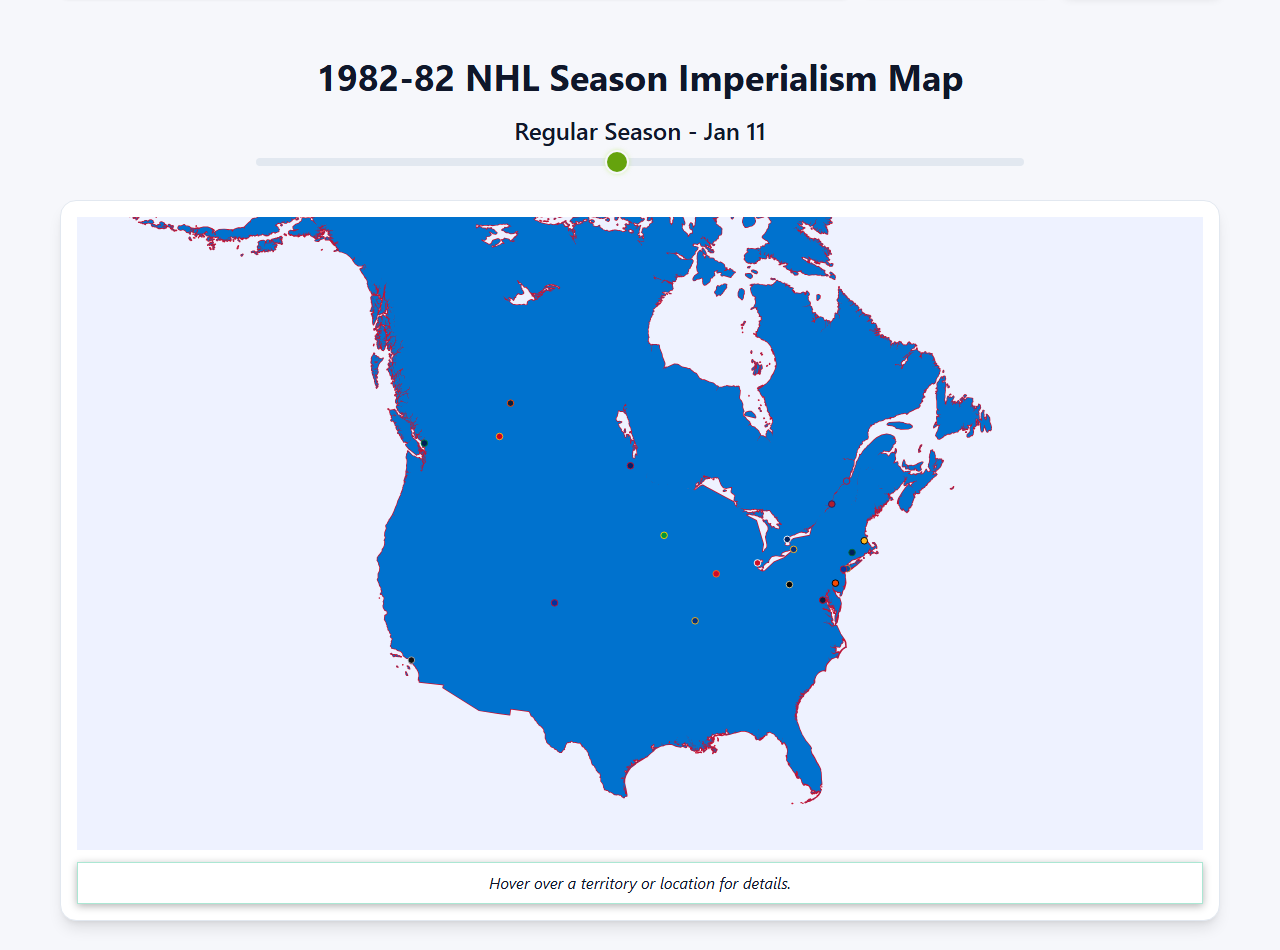 1982-82 NHL Season Imperialism Map

Regular Season - Jan 11

Hover over a territory or location for details.